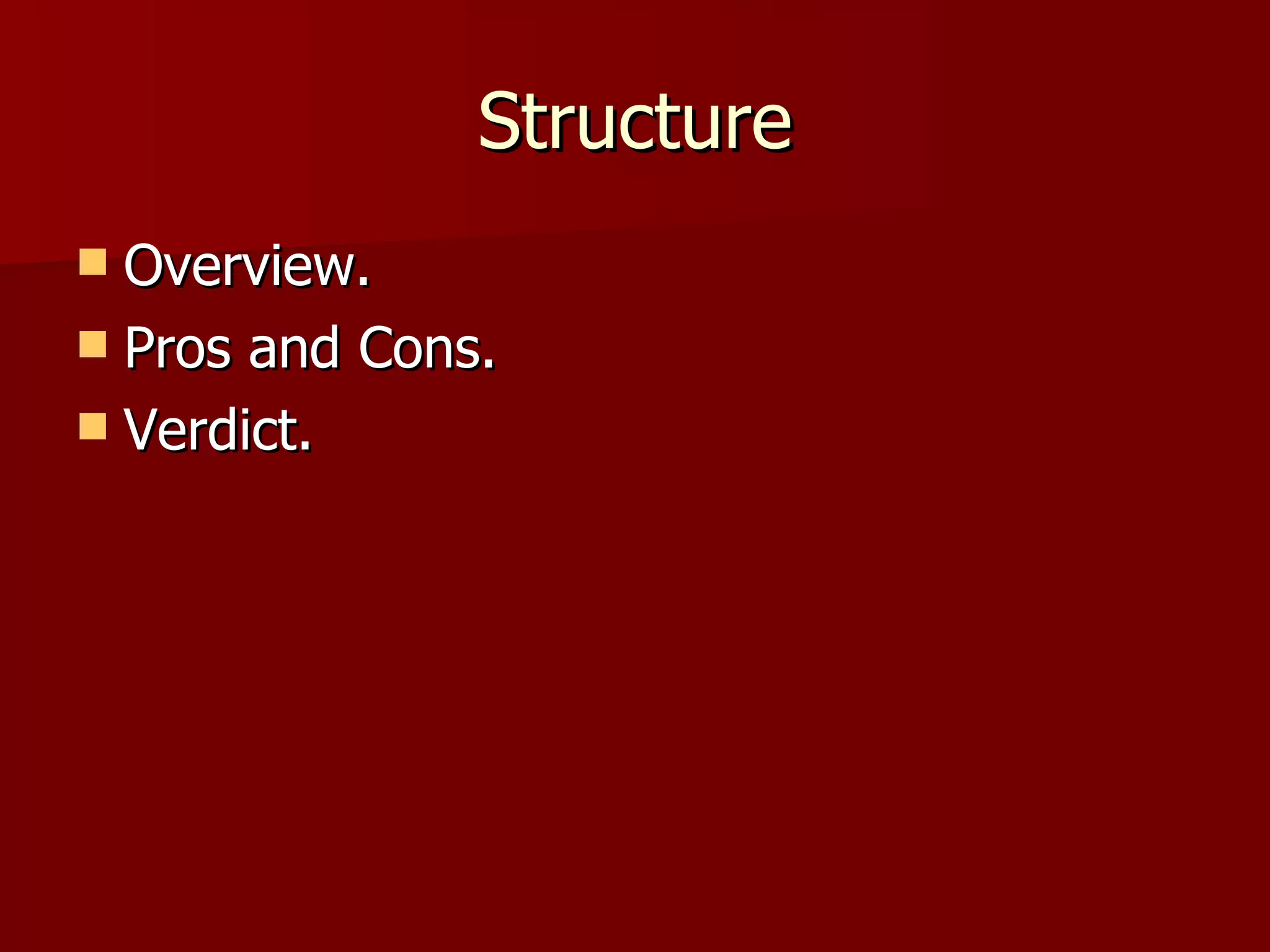 Structure

- Overview.
- Pros and Cons.
- Verdict.